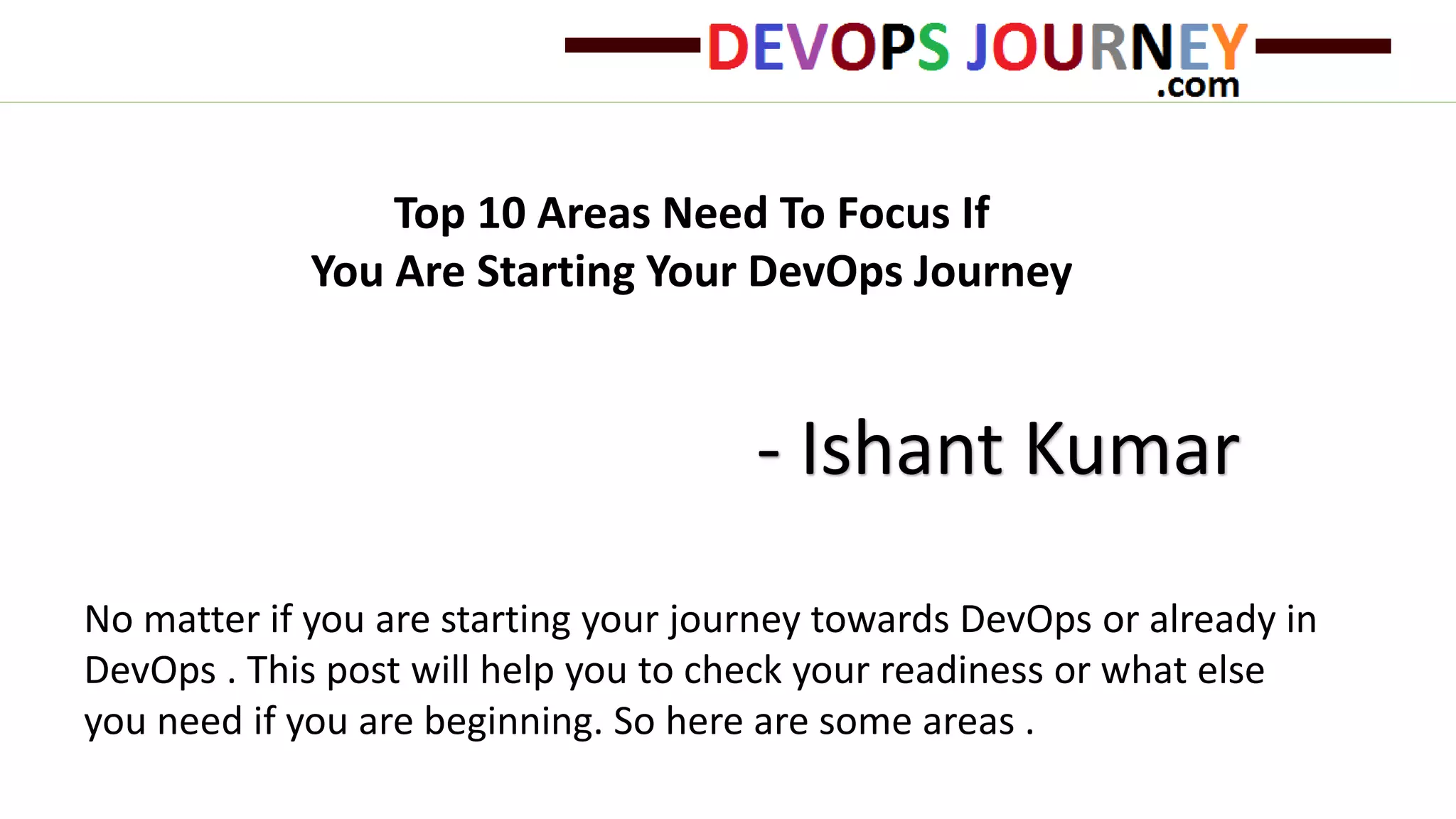 DEVOPS JOURNEY
.com

Top 10 Areas Need To Focus If
You Are Starting Your DevOps Journey

- Ishant Kumar

No matter if you are starting your journey towards DevOps or already in DevOps . This post will help you to check your readiness or what else you need if you are beginning. So here are some areas .